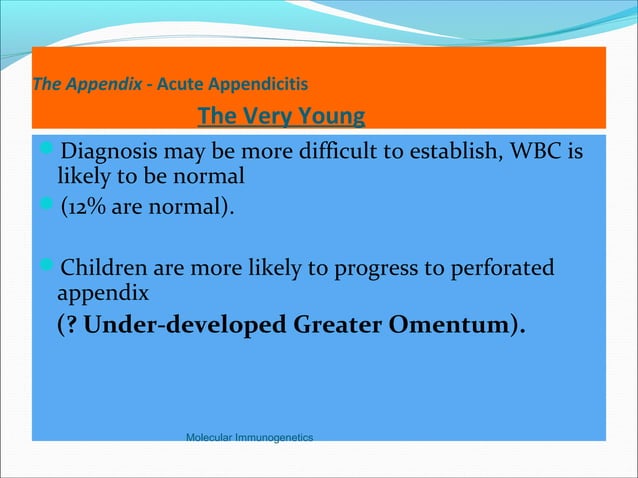 The Appendix - Acute Appendicitis

The Very Young

Diagnosis may be more difficult to establish, WBC is likely to be normal

(12% are normal).

Children are more likely to progress to perforated appendix

(? Under-developed Greater Omentum).

Molecular Immunogenetics